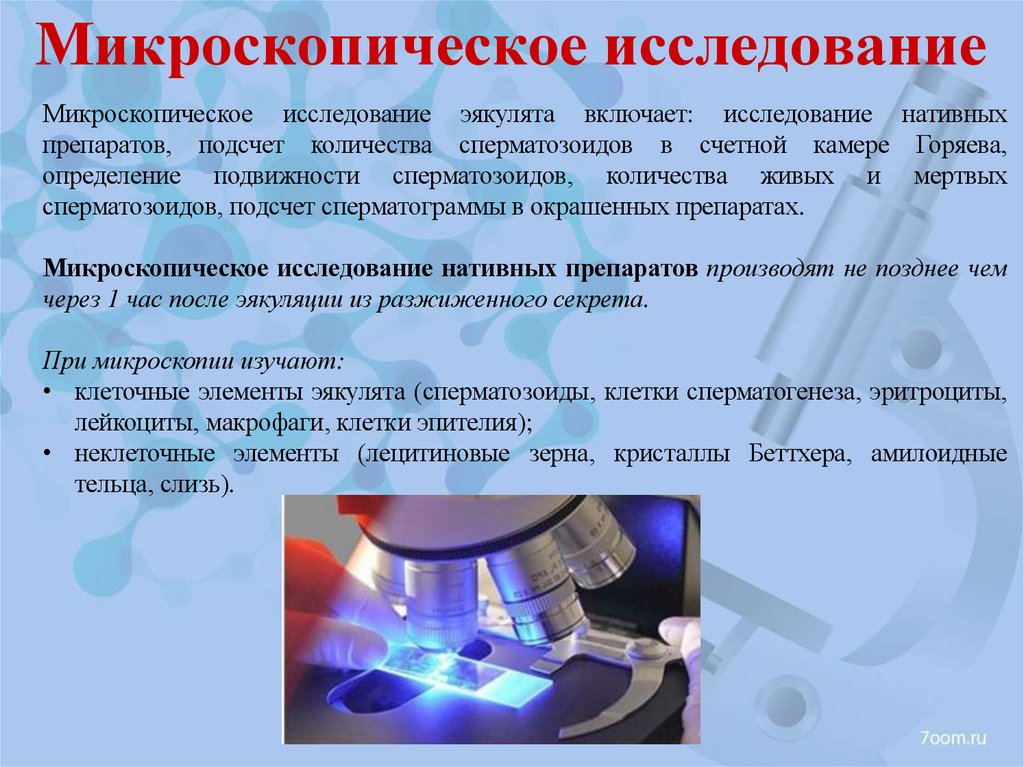 Микроскопическое исследование

Микроскопическое исследование эякулята включает: исследование нативных препаратов, подсчет количества сперматозоидов в счетной камере Горяева, определение подвижности сперматозоидов, количества живых и мертвых сперматозоидов, подсчет сперматограммы в окрашенных препаратах.

Микроскопическое исследование нативных препаратов производят не позднее чем через 1 час после эякуляции из разжиженного секрета.

При микроскопии изучают:
• клеточные элементы эякулята (сперматозоиды, клетки сперматогенеза, эритроциты, лейкоциты, макрофаги, клетки эпителия);
• неклеточные элементы (лецитиновые зерна, кристаллы Беттхера, амилоидные тельца, слизь).

7oom.ru